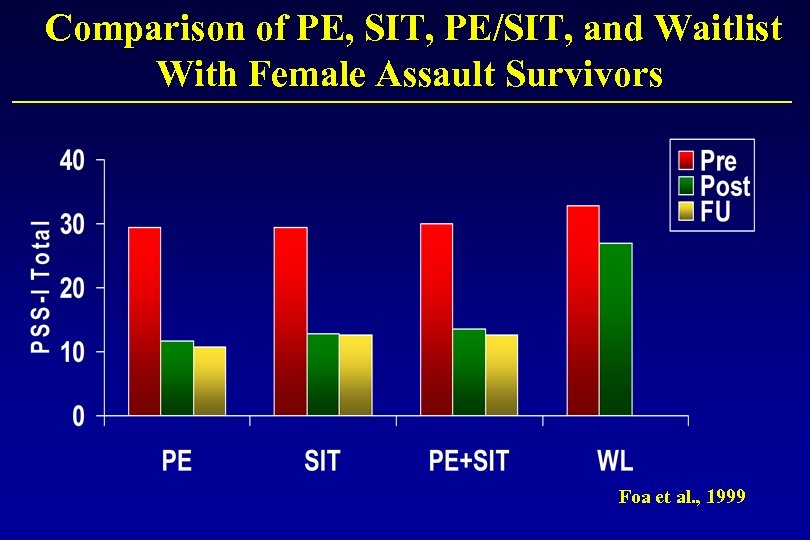 Comparison of PE, SIT, PE/SIT, and Waitlist With Female Assault Survivors

PSS-I Total

40
30
20
10
0

Pre
Post
FU

PE
SIT
PE+SIT
WL

Foa et al., 1999